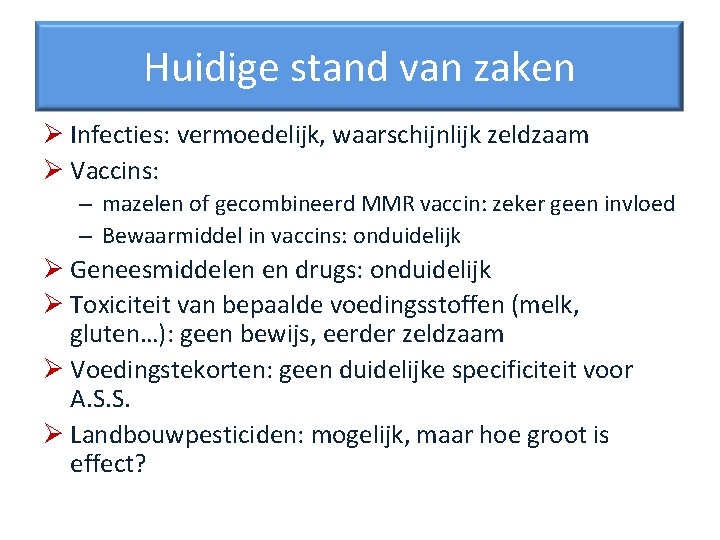 Huidige stand van zaken

➢ Infecties: vermoedelijk, waarschijnlijk zeldzaam
➢ Vaccins:
– mazelen of gecombineerd MMR vaccin: zeker geen invloed
– Bewaarmiddel in vaccins: onduidelijk
➢ Geneesmiddelen en drugs: onduidelijk
➢ Toxiciteit van bepaalde voedingsstoffen (melk, gluten…): geen bewijs, eerder zeldzaam
➢ Voedingstekorten: geen duidelijke specificiteit voor A.S.S.
➢ Landbouwpesticiden: mogelijk, maar hoe groot is effect?